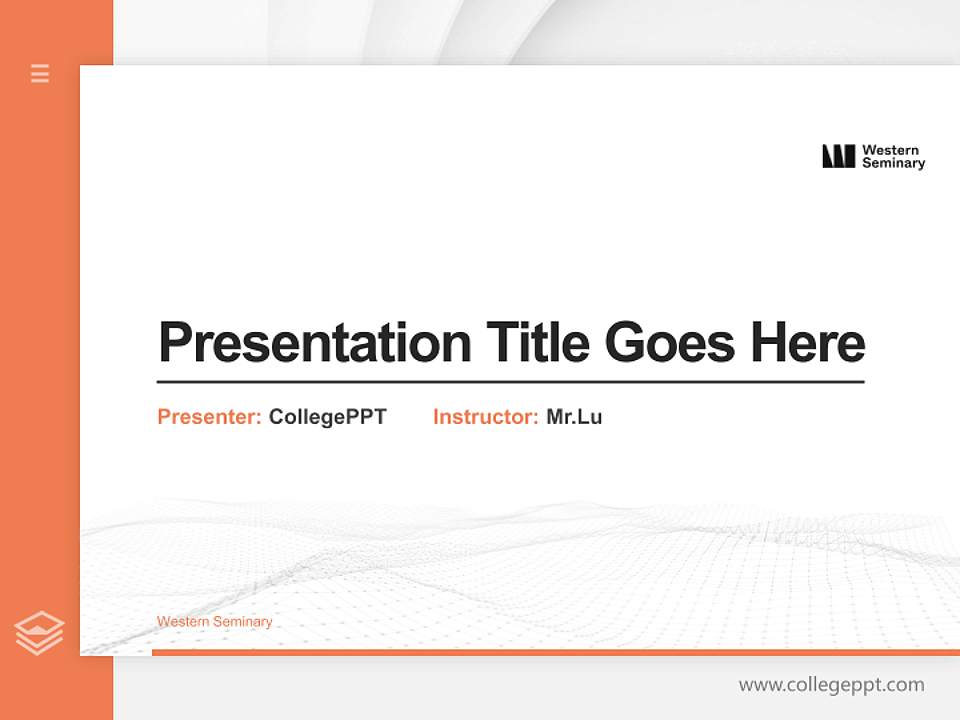 Western Seminary

Presentation Title Goes Here

Presenter: CollegePPT Instructor: Mr.Lu

Western Seminary

www.collegeppt.com